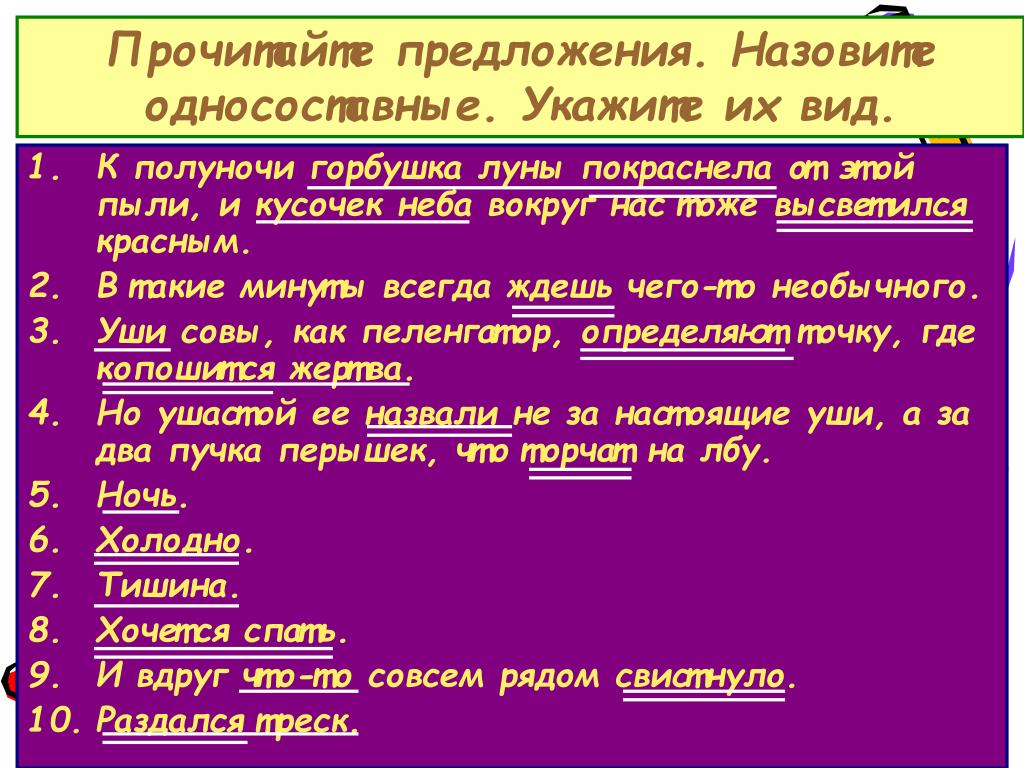 Прочитайте предложения. Назовите односоставные. Укажите их вид.

1. К полуночи горбушка луны покраснела от этой пыли, и кусочек неба вокруг нас тоже высветился красным.
2. В такие минуты всегда ждешь чего-то необычного.
3. Уши совы, как пеленгатор, определяют точку, где копошится жертва.
4. Но ушастой ее назвали не за настоящие уши, а за два пучка перышек, что торчат на лбу.
5. Ночь.
6. Холодно.
7. Тишина.
8. Хочется спать.
9. И вдруг что-то совсем рядом свистнуло.
10. Раздался треск.